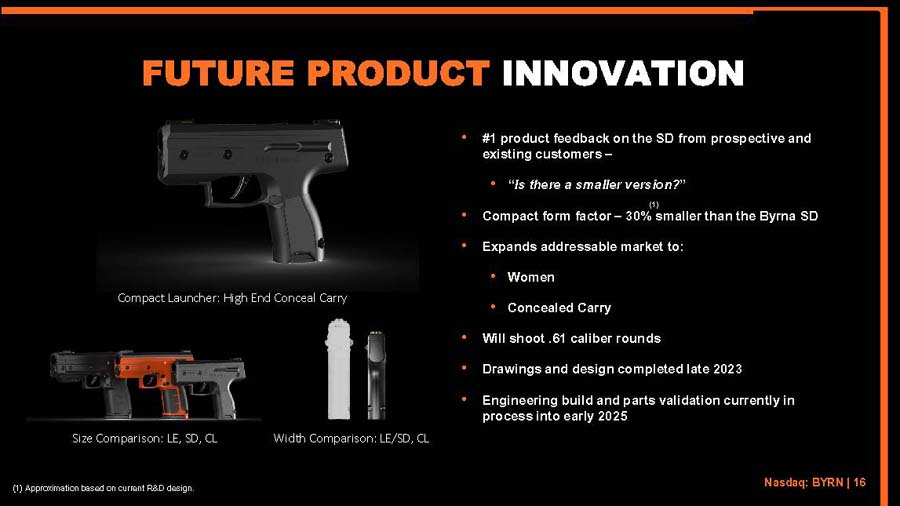 FUTURE PRODUCT INNOVATION

Compact Launcher: High End Conceal Carry

Size Comparison: LE, SD, CL

Width Comparison: LE/SD, CL

• #1 product feedback on the SD from prospective and existing customers –
 • "Is there a smaller version?"
• Compact form factor – 30%$^{(1)}$ smaller than the Byrna SD
• Expands addressable market to:
 • Women
 • Concealed Carry
• Will shoot .61 caliber rounds
• Drawings and design completed late 2023
• Engineering build and parts validation currently in process into early 2025

(1) Approximation based on current R&D design.

Nasdaq: BYRN | 16